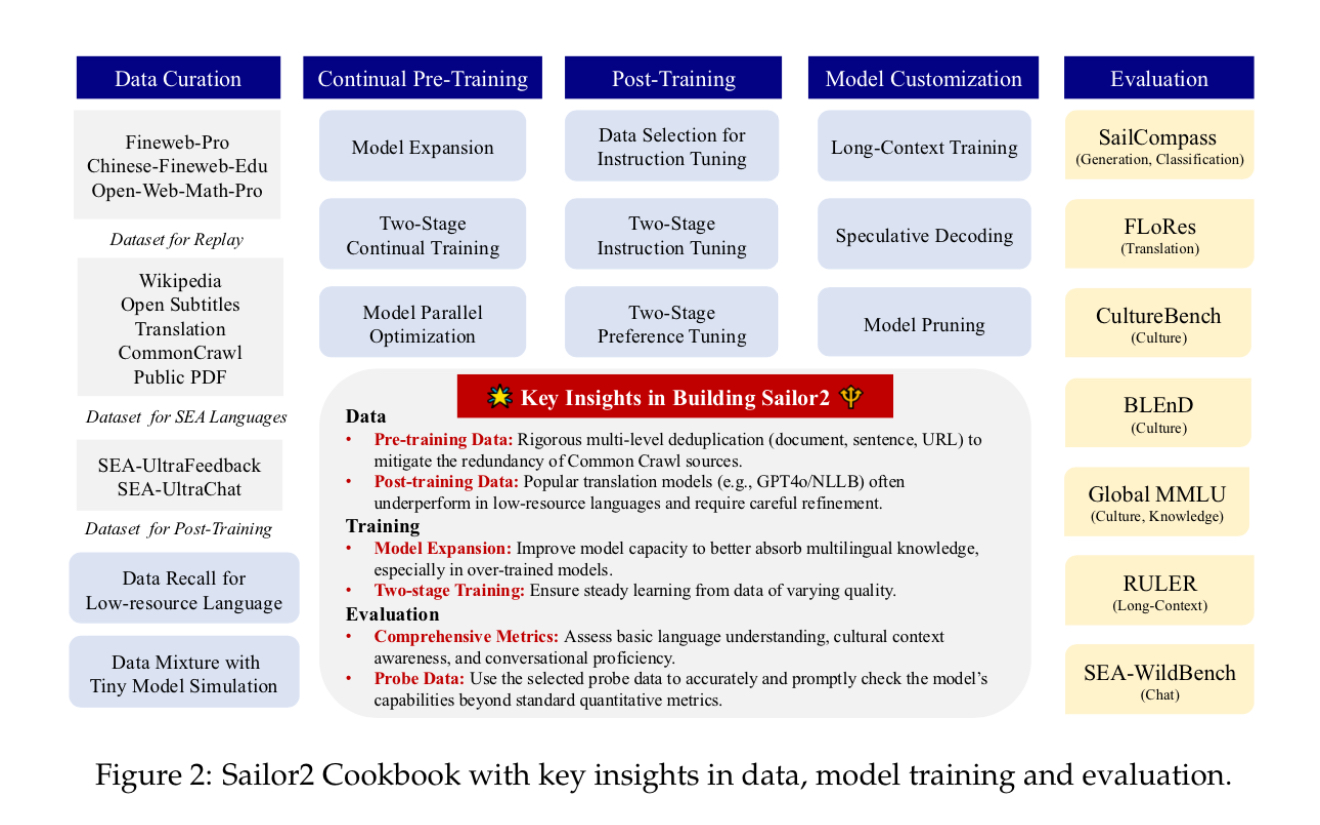 Data Curation

Fineweb-Pro
Chinese-Fineweb-Edu
Open-Web-Math-Pro

Dataset for Replay

Wikipedia
Open Subtitles
Translation
CommonCrawl
Public PDF

Dataset for SEA Languages

SEA-UltraFeedback
SEA-UltraChat

Dataset for Post-Training

Data Recall for Low-resource Language

Data Mixture with Tiny Model Simulation

Continual Pre-Training

Model Expansion

Two-Stage Continual Training

Model Parallel Optimization

Post-Training

Data Selection for Instruction Tuning

Two-Stage Instruction Tuning

Two-Stage Preference Tuning

Model Customization

Long-Context Training

Speculative Decoding

Model Pruning

Key Insights in Building Sailor2

Data
• Pre-training Data: Rigorous multi-level deduplication (document, sentence, URL) to mitigate the redundancy of Common Crawl sources.
• Post-training Data: Popular translation models (e.g., GPT4o/NLLB) often underperform in low-resource languages and require careful refinement.
Training
• Model Expansion: Improve model capacity to better absorb multilingual knowledge, especially in over-trained models.
• Two-stage Training: Ensure steady learning from data of varying quality.
Evaluation
• Comprehensive Metrics: Assess basic language understanding, cultural context awareness, and conversational proficiency.
• Probe Data: Use the selected probe data to accurately and promptly check the model's capabilities beyond standard quantitative metrics.

Evaluation

SailCompass
(Generation, Classification)

FLoRes
(Translation)

CultureBench
(Culture)

BLEnD
(Culture)

Global MMLU
(Culture, Knowledge)

RULER
(Long-Context)

SEA-WildBench
(Chat)

Figure 2: Sailor2 Cookbook with key insights in data, model training and evaluation.